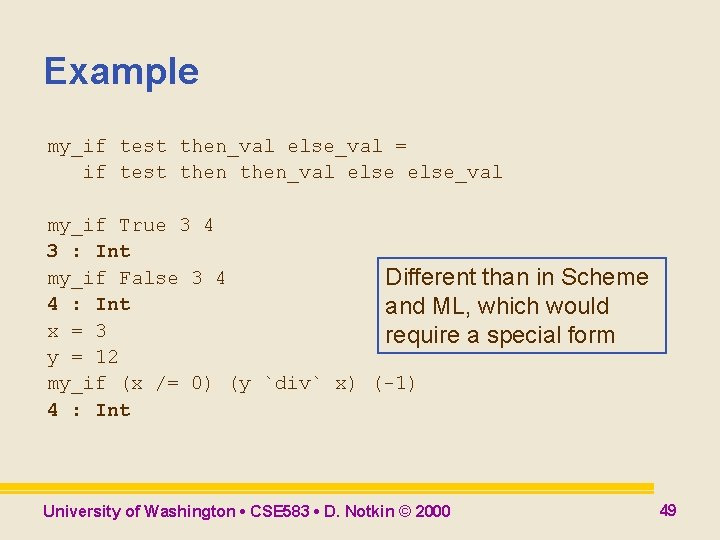 Example

my_if test then_val else_val =
   if test then then_val else else_val

my_if True 3 4
3 : Int
my_if False 3 4
4 : Int
x = 3
y = 12
my_if (x /= 0) (y `div` x) (-1)
4 : Int

Different than in Scheme and ML, which would require a special form

University of Washington • CSE583 • D. Notkin © 2000

49